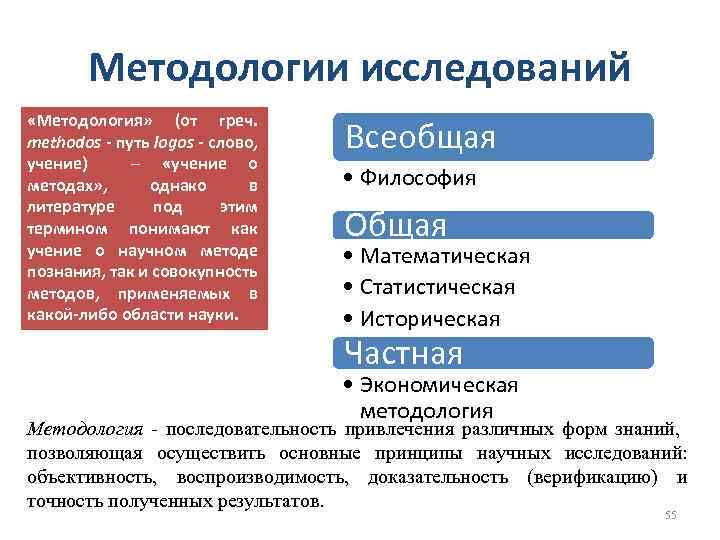 Методологии исследований

«Методология» (от греч. methodos - путь logos - слово, учение) – «учение о методах», однако в литературе под этим термином понимают как учение о научном методе познания, так и совокупность методов, применяемых в какой-либо области науки.

Всеобщая

• Философия

Общая

• Математическая
• Статистическая
• Историческая

Частная

• Экономическая методология

Методология - последовательность привлечения различных форм знаний, позволяющая осуществить основные принципы научных исследований: объективность, воспроизводимость, доказательность (верификацию) и точность полученных результатов.

55